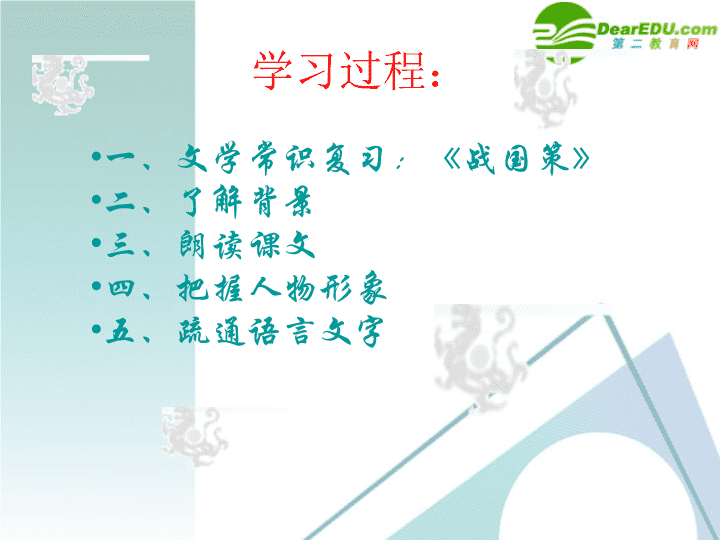 DearEDU.com
第二教育网

学习过程：

•一、文学常识复习：《战国策》
•二、了解背景
•三、朗读课文
•四、把握人物形象
•五、疏通语言文字